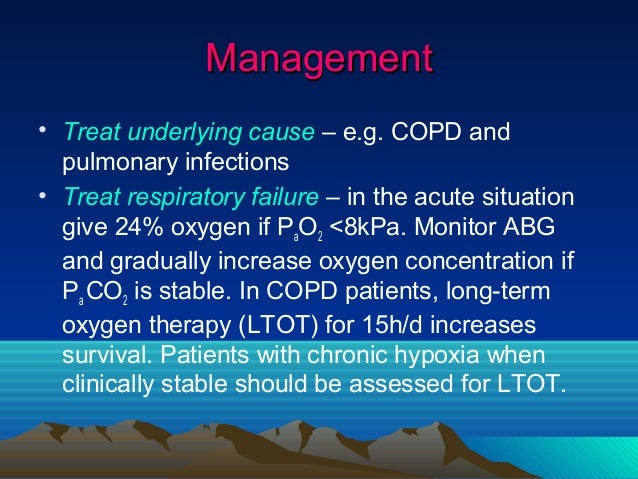 Management

• Treat underlying cause – e.g. COPD and pulmonary infections

• Treat respiratory failure – in the acute situation give 24% oxygen if $P_aO_2$ <8kPa. Monitor ABG and gradually increase oxygen concentration if $P_aCO_2$ is stable. In COPD patients, long-term oxygen therapy (LTOT) for 15h/d increases survival. Patients with chronic hypoxia when clinically stable should be assessed for LTOT.